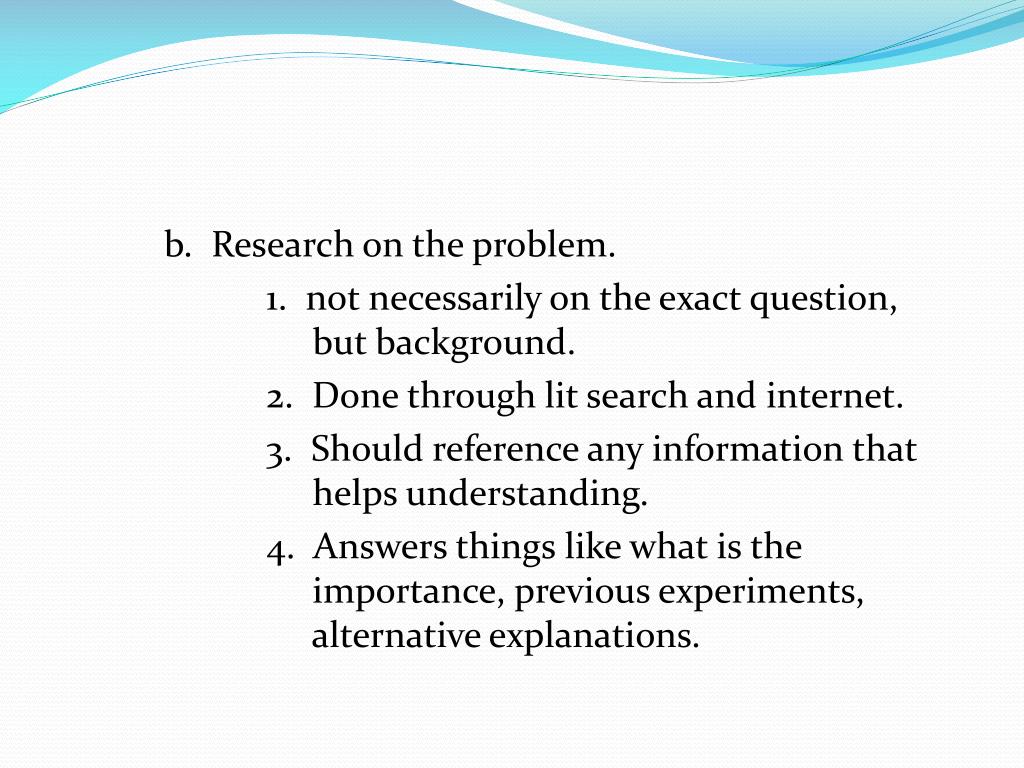 b. Research on the problem.

1. not necessarily on the exact question, but background.

2. Done through lit search and internet.

3. Should reference any information that helps understanding.

4. Answers things like what is the importance, previous experiments, alternative explanations.